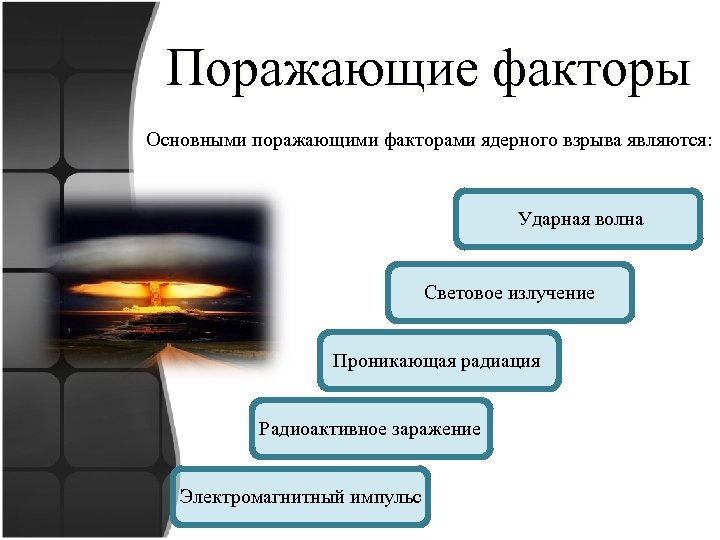 Поражающие факторы

Основными поражающими факторами ядерного взрыва являются:

Ударная волна

Световое излучение

Проникающая радиация

Радиоактивное заражение

Электромагнитный импульс